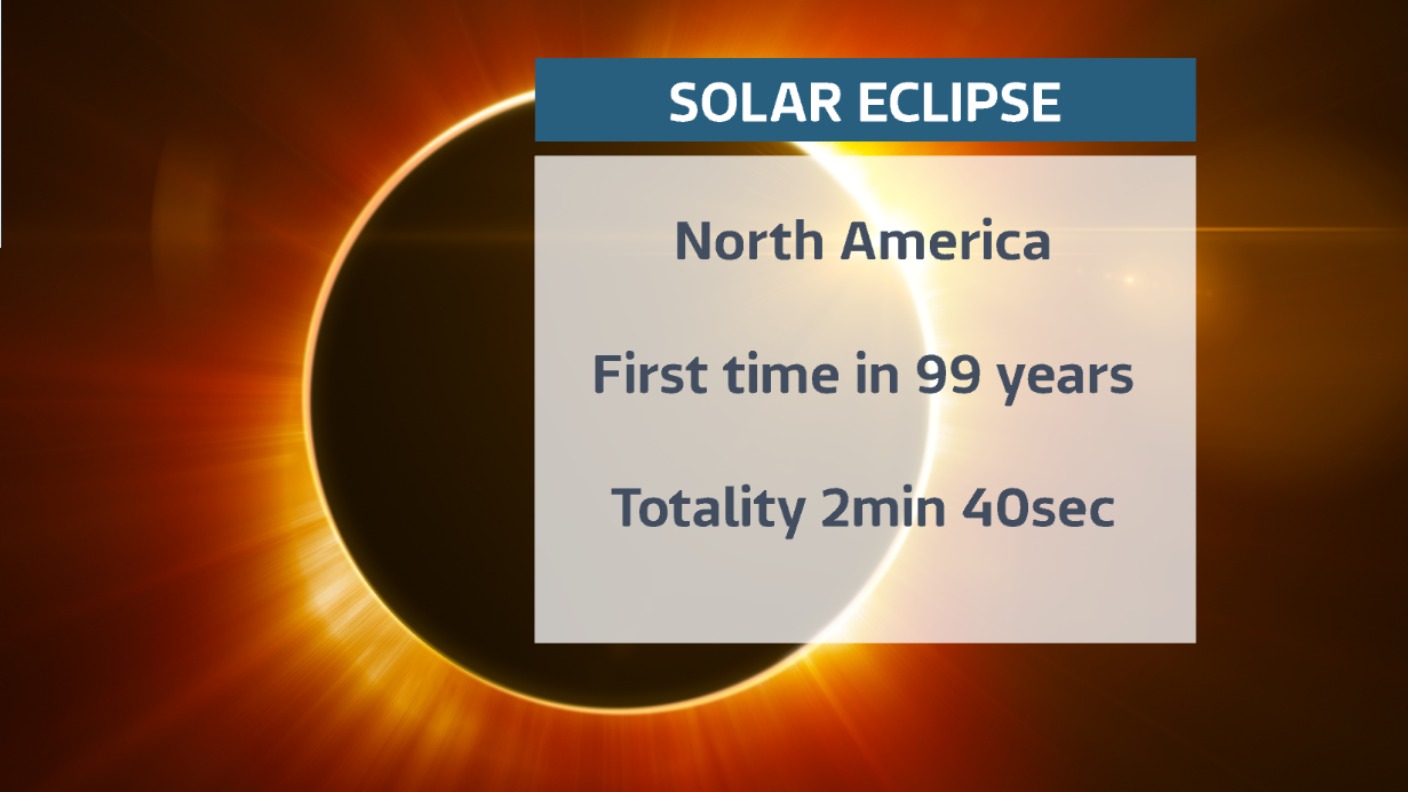 SOLAR ECLIPSE

North America

First time in 99 years

Totality 2min 40sec